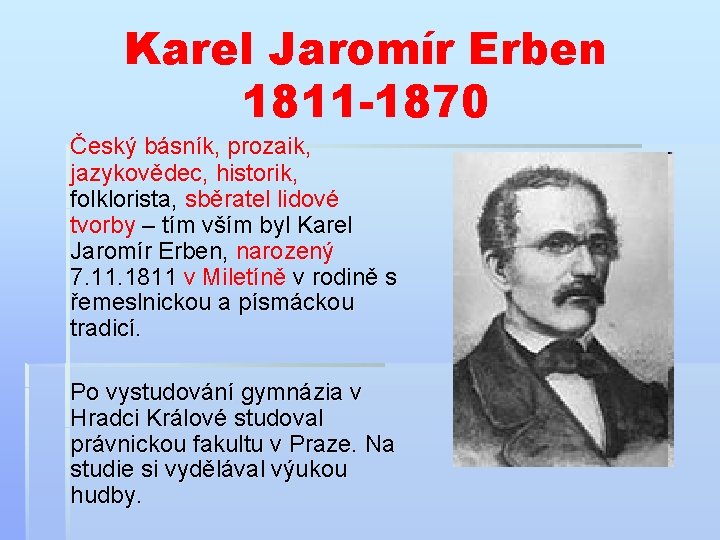 Karel Jaromír Erben
1811-1870

Český básník, prozaik, jazykovědec, historik, folklorista, sběratel lidové tvorby – tím vším byl Karel Jaromír Erben, narozený 7.11.1811 v Miletíně v rodině s řemeslnickou a písmáckou tradicí.

Po vystudování gymnázia v Hradci Králové studoval právnickou fakultu v Praze. Na studie si vydělával výukou hudby.